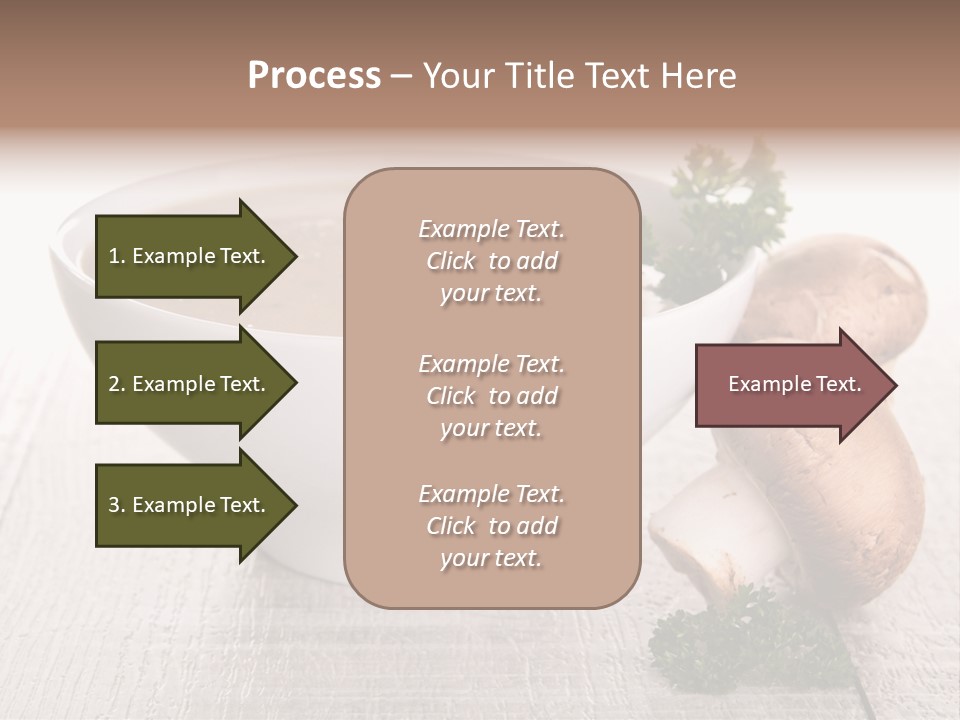 Process – Your Title Text Here

1. Example Text.

2. Example Text.

3. Example Text.

Example Text. Click to add your text.

Example Text. Click to add your text.

Example Text. Click to add your text.

Example Text.